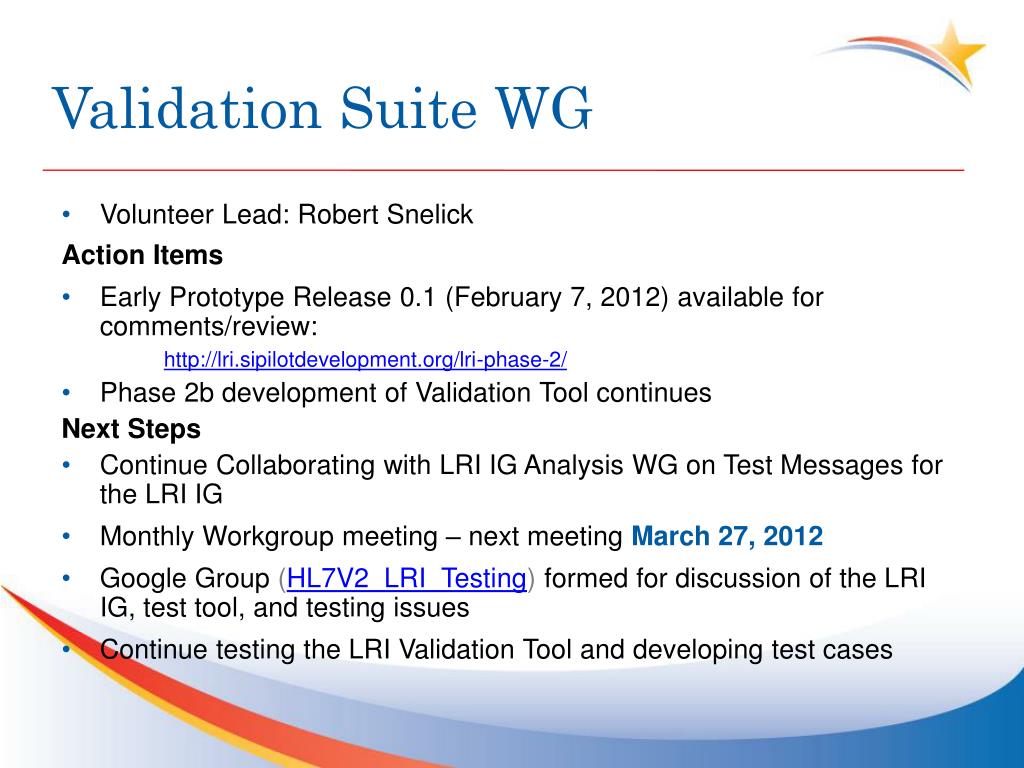 Validation Suite WG

• Volunteer Lead: Robert Snelick

Action Items

• Early Prototype Release 0.1 (February 7, 2012) available for comments/review:
http://lri.sipilotdevelopment.org/lri-phase-2/

• Phase 2b development of Validation Tool continues

Next Steps

• Continue Collaborating with LRI IG Analysis WG on Test Messages for the LRI IG

• Monthly Workgroup meeting – next meeting March 27, 2012

• Google Group (HL7V2_LRI_Testing) formed for discussion of the LRI IG, test tool, and testing issues

• Continue testing the LRI Validation Tool and developing test cases